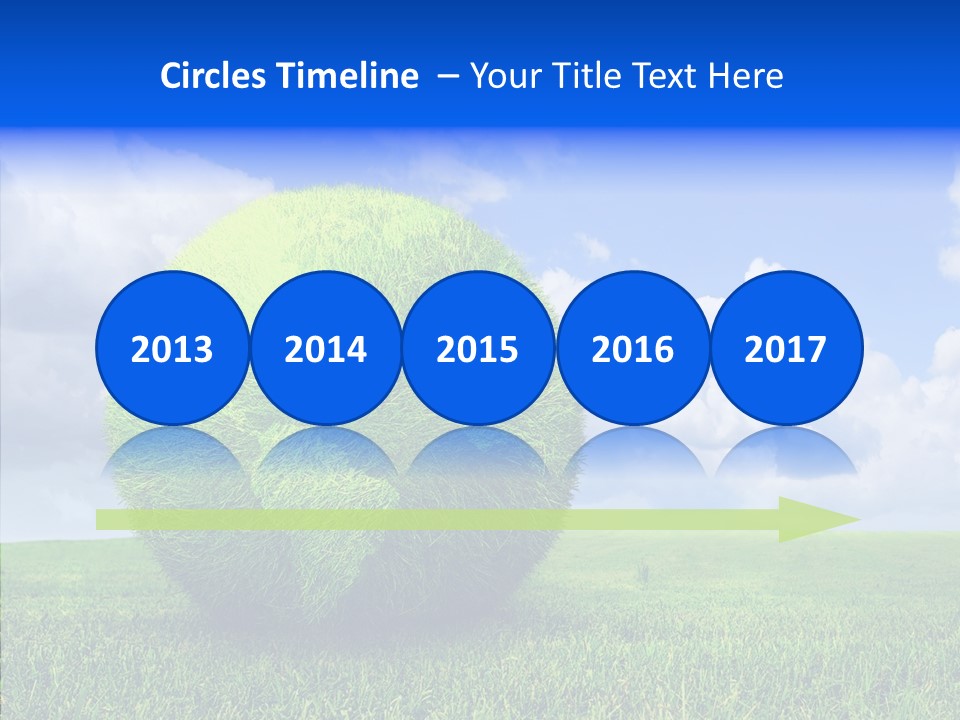 Circles Timeline – Your Title Text Here

2013

2014

2015

2016

2017